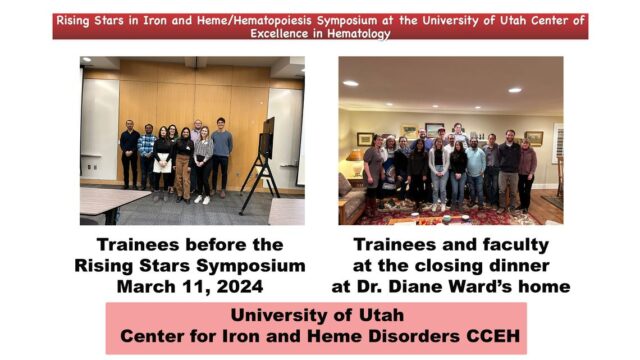 Rising Stars in Iron and Heme/Hematopoiesis Symposium at the University of Utah Center of Excellence in Hematology

Trainees before the Rising Stars Symposium March 11, 2024

Trainees and faculty at the closing dinner at Dr. Diane Ward's home

University of Utah
Center for Iron and Heme Disorders CCEH